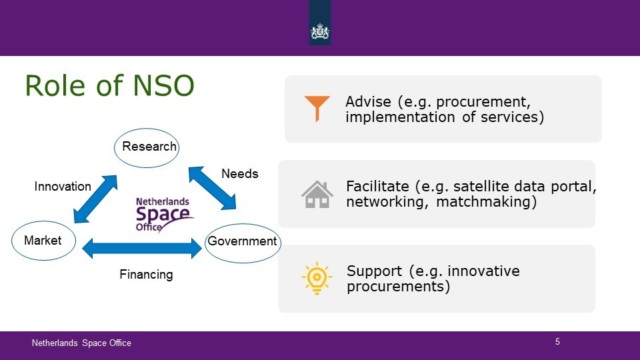 Role of NSO

Research

Innovation

Needs

Netherlands Space Office

Market

Government

Financing

Advise (e.g. procurement, implementation of services)

Facilitate (e.g. satellite data portal, networking, matchmaking)

Support (e.g. innovative procurements)

Netherlands Space Office

5